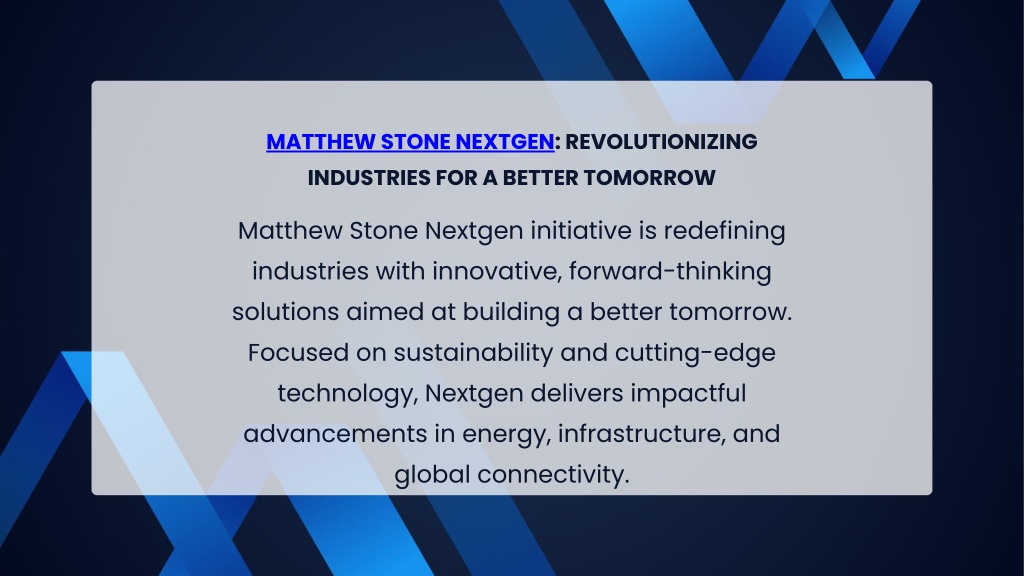 MATTHEW STONE NEXTGEN: REVOLUTIONIZING INDUSTRIES FOR A BETTER TOMORROW

Matthew Stone Nextgen initiative is redefining industries with innovative, forward-thinking solutions aimed at building a better tomorrow. Focused on sustainability and cutting-edge technology, Nextgen delivers impactful advancements in energy, infrastructure, and global connectivity.